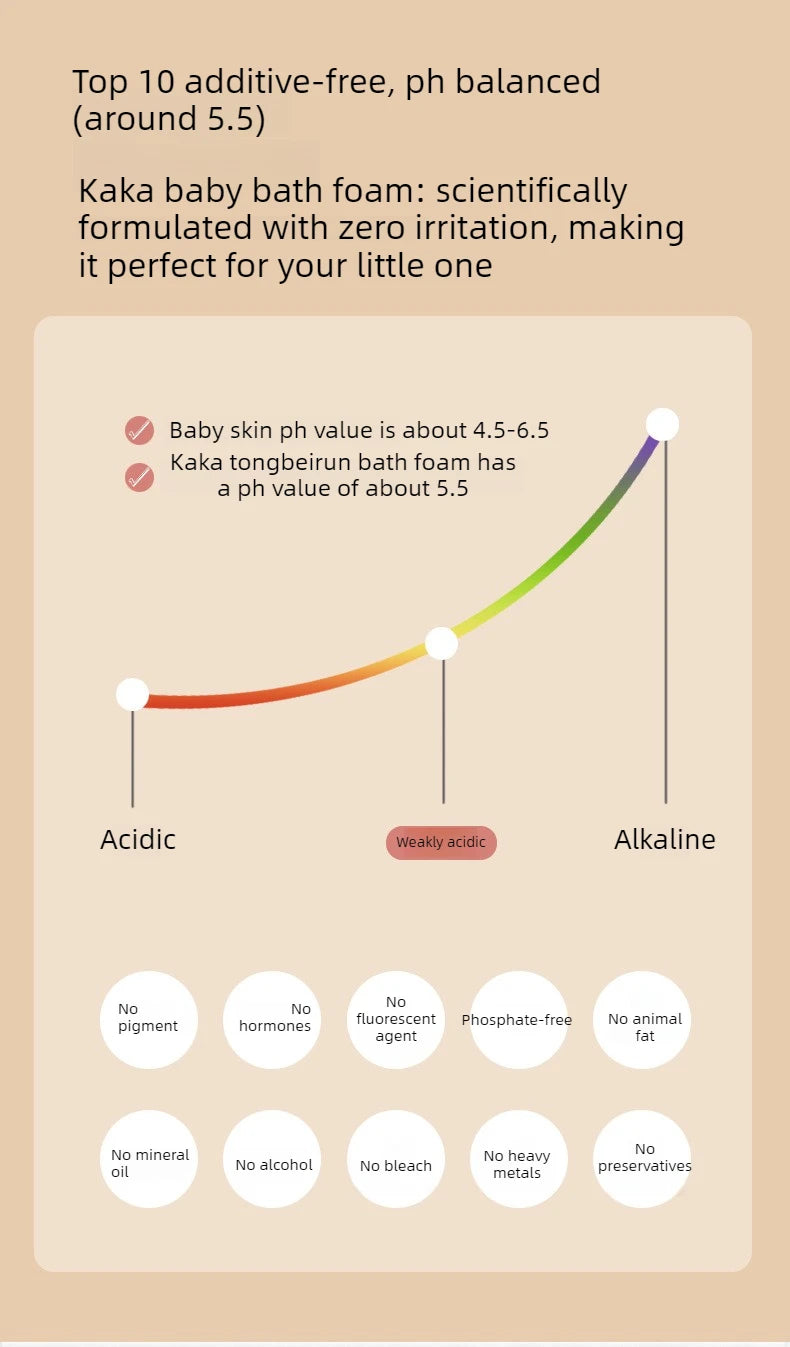 Top 10 additive-free, ph balanced (around 5.5)

Kaka baby bath foam: scientifically formulated with zero irritation, making it perfect for your little one

Baby skin ph value is about 4.5-6.5

Kaka tongbeirun bath foam has a ph value of about 5.5

Acidic

Weakly acidic

Alkaline

No pigment

No hormones

No fluorescent agent

Phosphate-free

No animal fat

No mineral oil

No alcohol

No bleach

No heavy metals

No preservatives